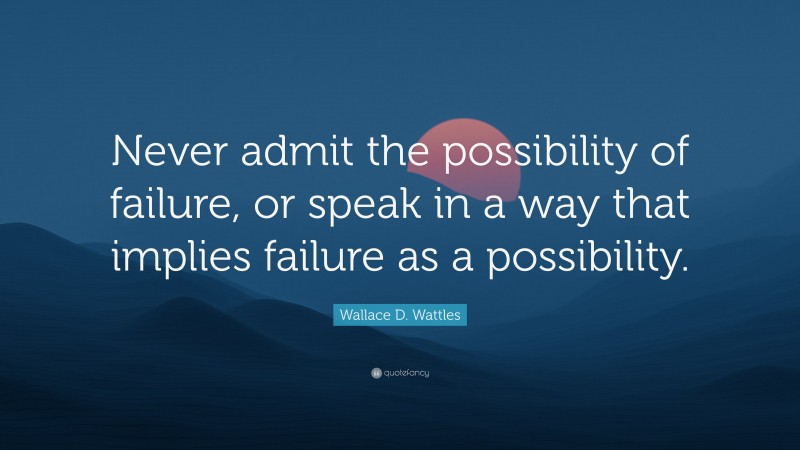 Never admit the possibility of failure, or speak in a way that implies failure as a possibility.

Wallace D. Wattles

quotefancy